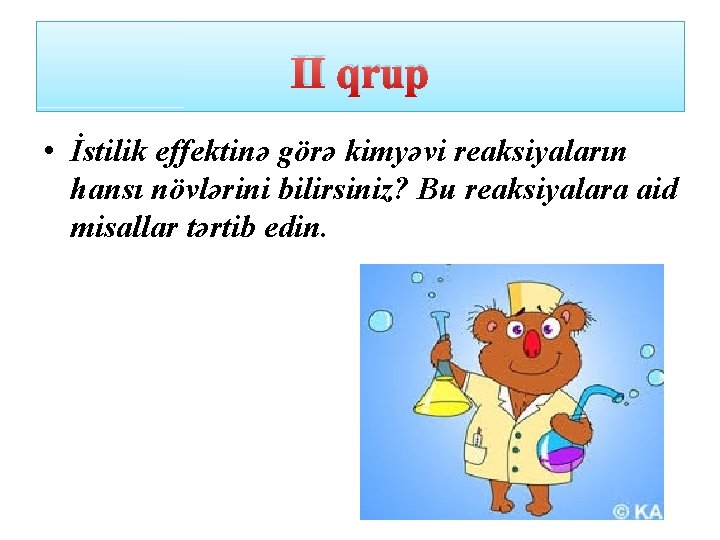 II qrup

• İstilik effektinə görə kimyəvi reaksiyaların hansı növlərini bilirsiniz? Bu reaksiyalara aid misallar tərtib edin.

© KA